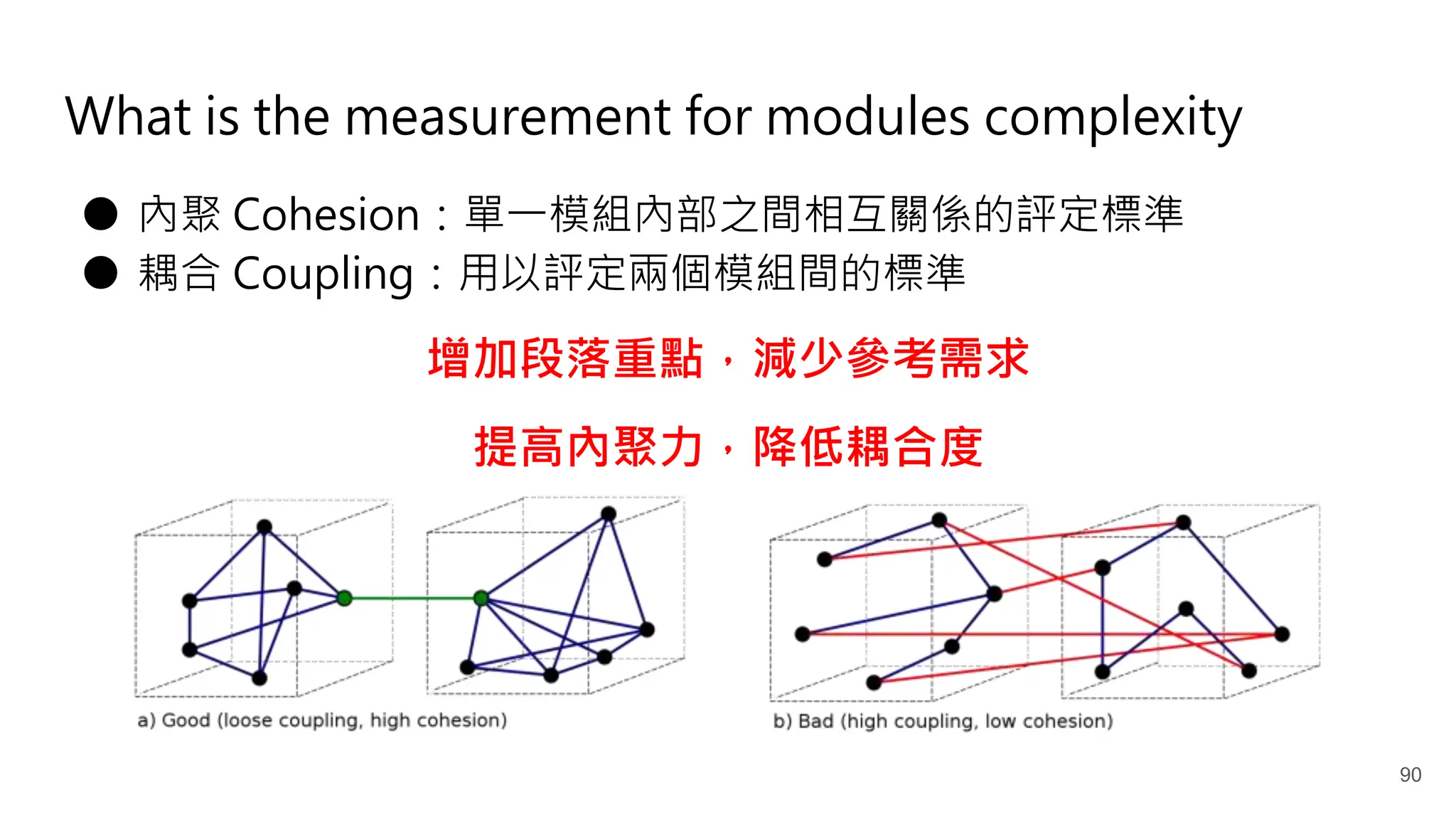 What is the measurement for modules complexity

● 內聚 Cohesion：單一模組內部之間相互關係的評定標準
● 耦合 Coupling：用以評定兩個模組間的標準

增加段落重點，減少參考需求

提高內聚力，降低耦合度

a) Good (loose coupling, high cohesion)

b) Bad (high coupling, low cohesion)

90